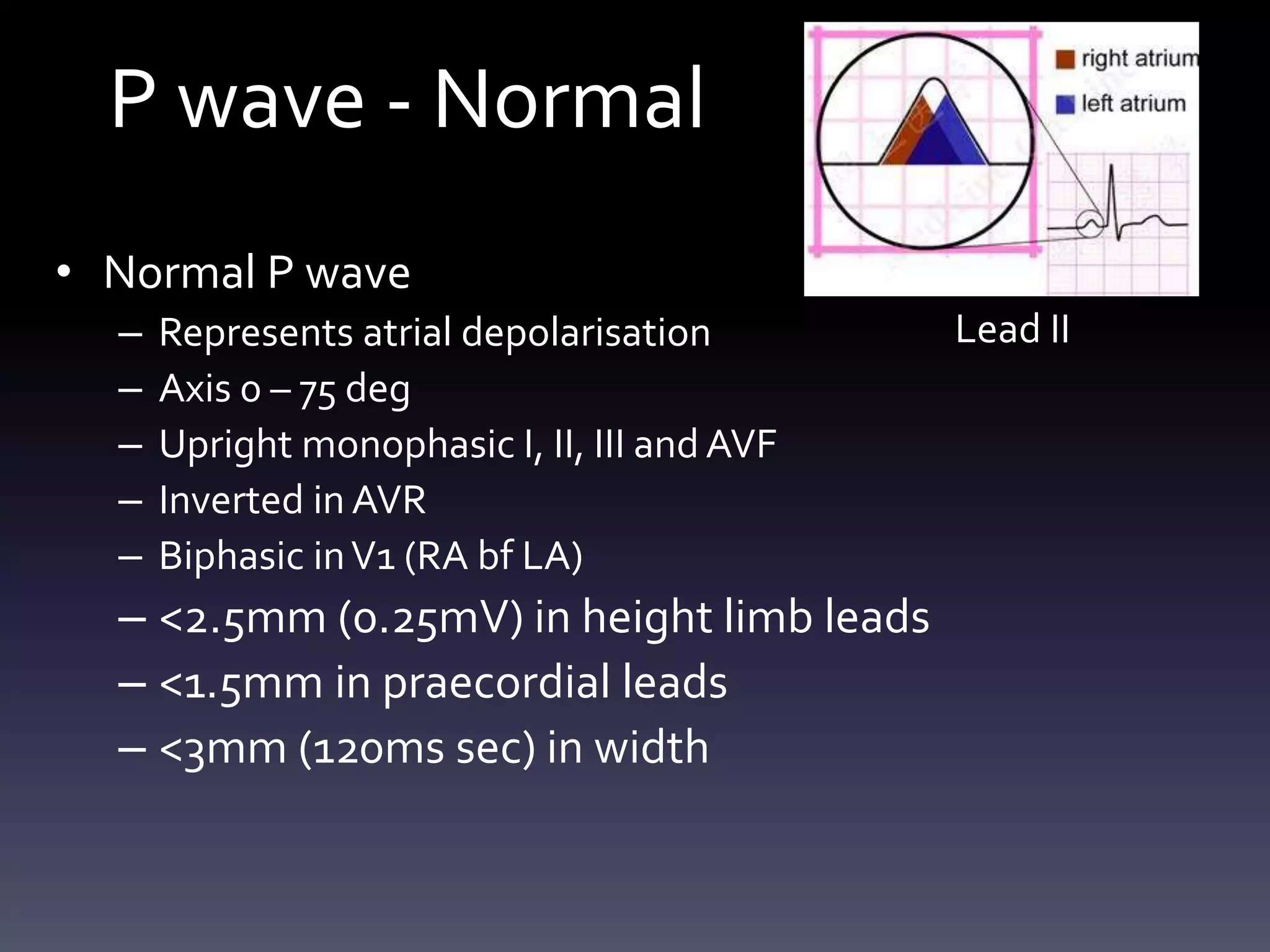 P wave - Normal

right atrium
left atrium

Lead II

• Normal P wave
– Represents atrial depolarisation
– Axis 0 – 75 deg
– Upright monophasic I, II, III and AVF
– Inverted in AVR
– Biphasic in V1 (RA bf LA)
– <2.5mm (0.25mV) in height limb leads
– <1.5mm in praecordial leads
– <3mm (120ms sec) in width